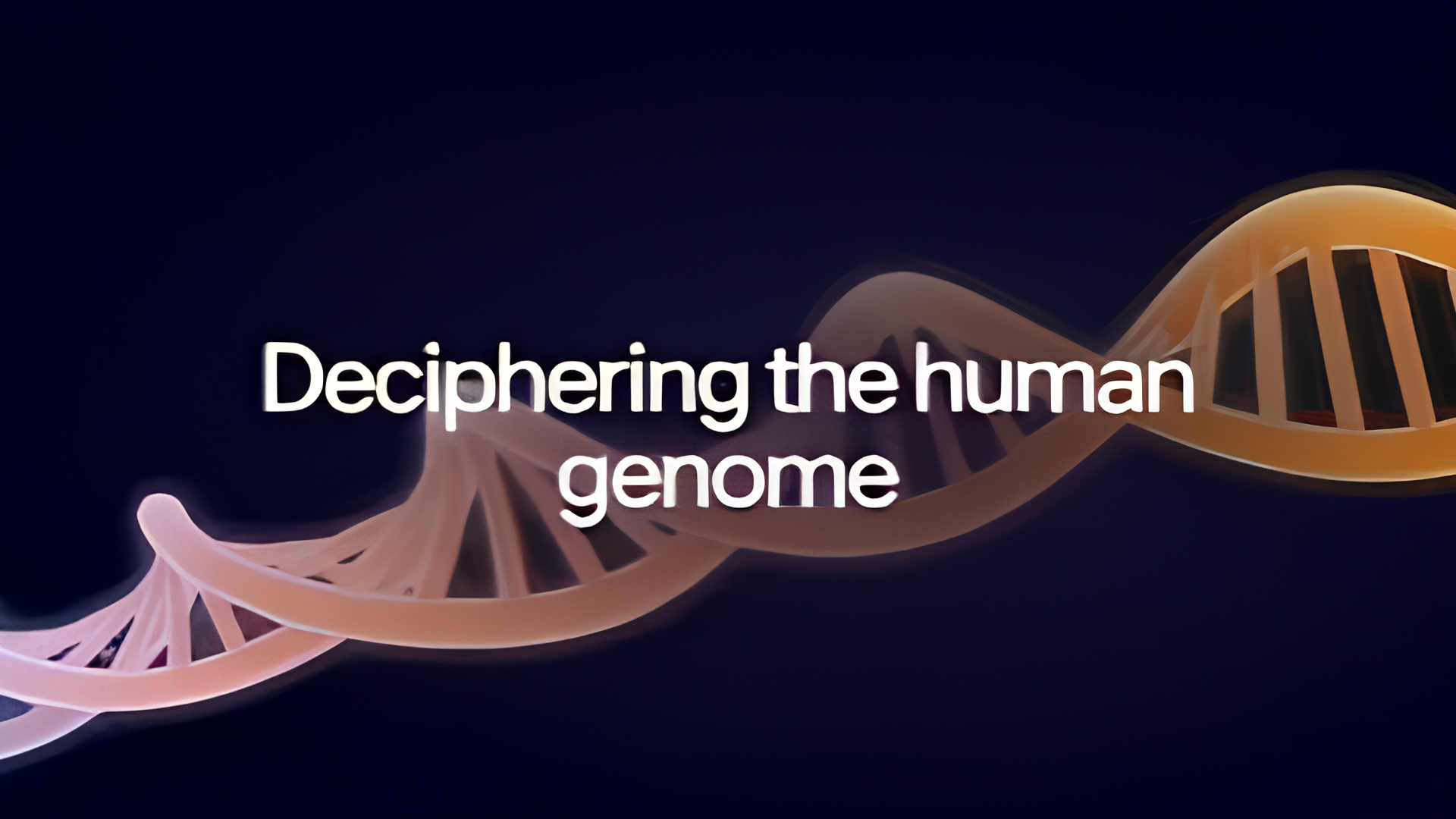 Deciphering the human genome